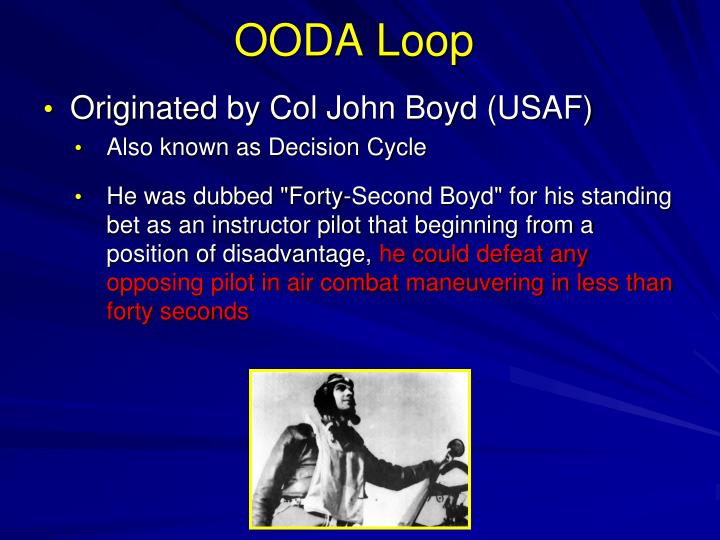 OODA Loop

• Originated by Col John Boyd (USAF)

• Also known as Decision Cycle

• He was dubbed "Forty-Second Boyd" for his standing bet as an instructor pilot that beginning from a position of disadvantage, he could defeat any opposing pilot in air combat maneuvering in less than forty seconds